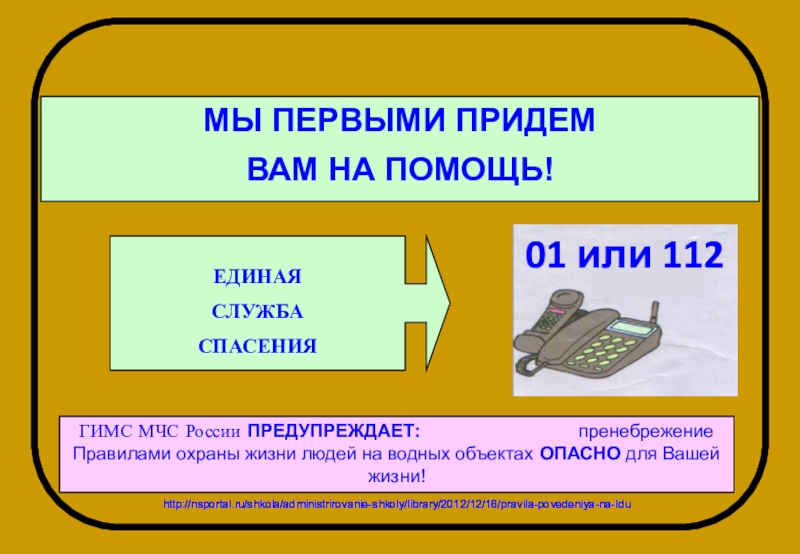 МЫ ПЕРВЫМИ ПРИДЕМ
ВАМ НА ПОМОЩЬ!

ЕДИНАЯ
СЛУЖБА
СПАСЕНИЯ

01 или 112

ГИМС МЧС России ПРЕДУПРЕЖДАЕТ: пренебрежение Правилами охраны жизни людей на водных объектах ОПАСНО для Вашей жизни!

http://nsportal.ru/shkola/administrirovanie-shkoly/library/2012/12/16/pravila-povedeniya-na-ldu